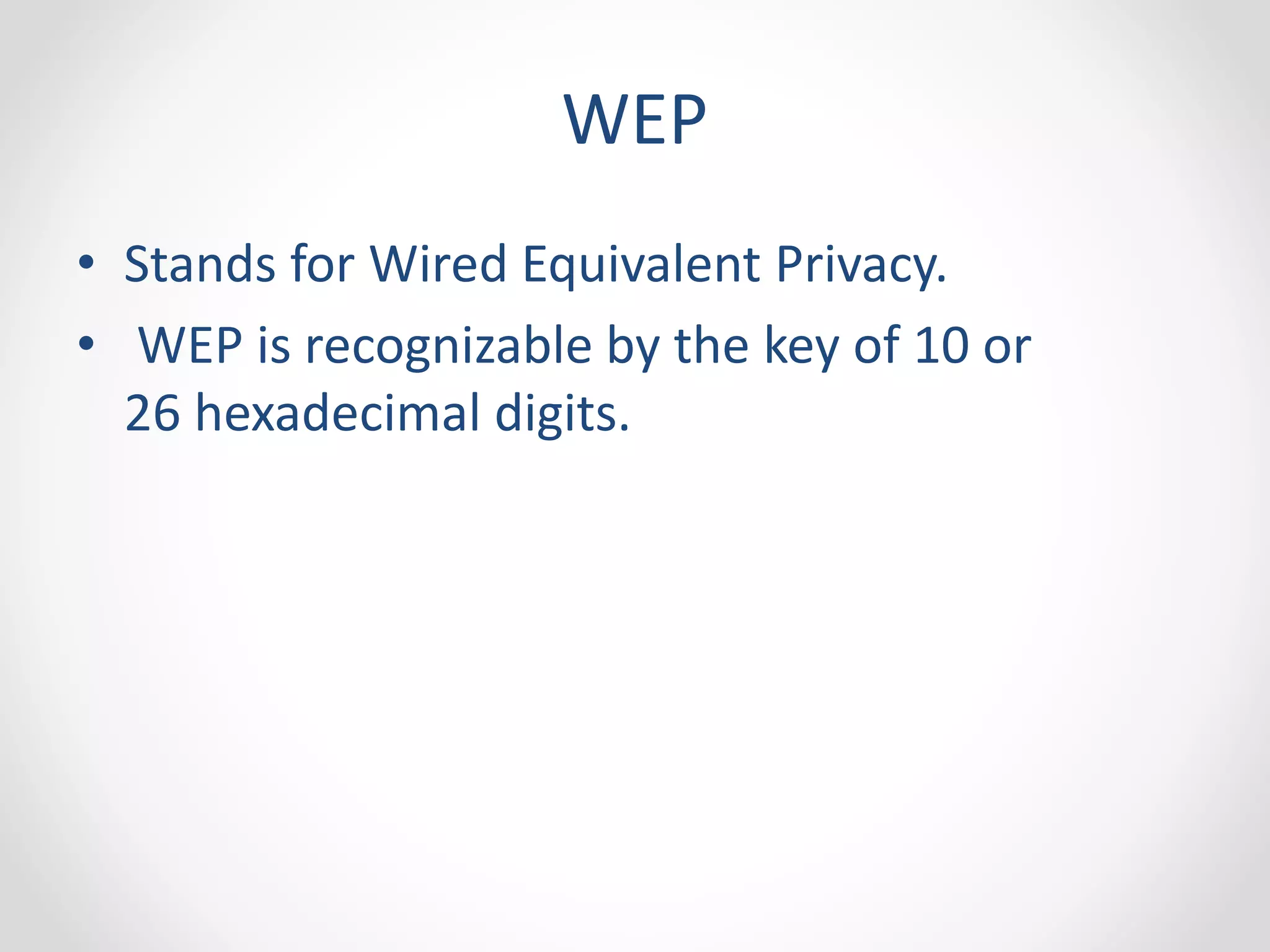 WEP

• Stands for Wired Equivalent Privacy.
• WEP is recognizable by the key of 10 or 26 hexadecimal digits.